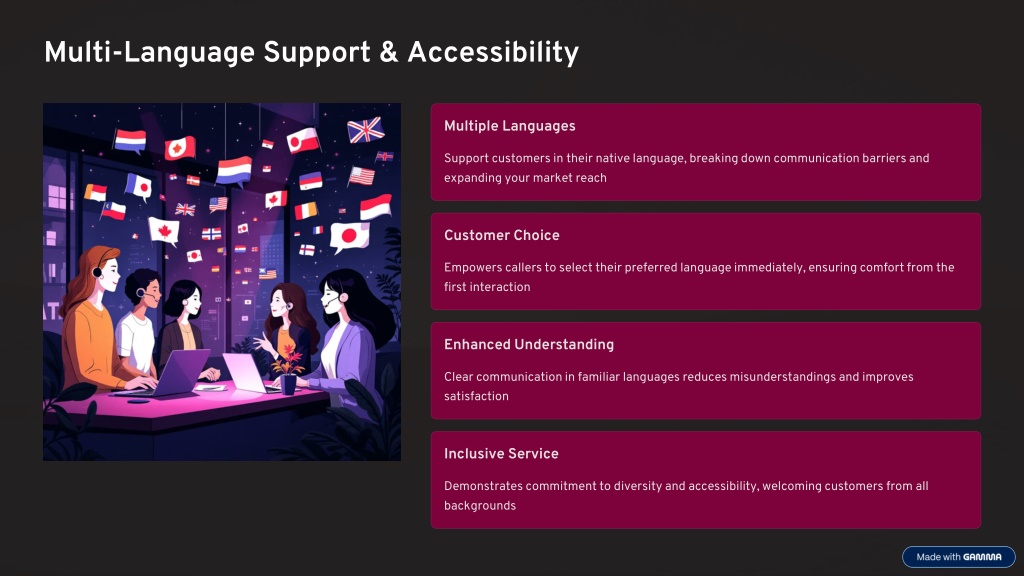 Multi-Language Support & Accessibility

Multiple Languages

Support customers in their native language, breaking down communication barriers and expanding your market reach

Customer Choice

Empowers callers to select their preferred language immediately, ensuring comfort from the first interaction

Enhanced Understanding

Clear communication in familiar languages reduces misunderstandings and improves satisfaction

Inclusive Service

Demonstrates commitment to diversity and accessibility, welcoming customers from all backgrounds

Made with GAMMA